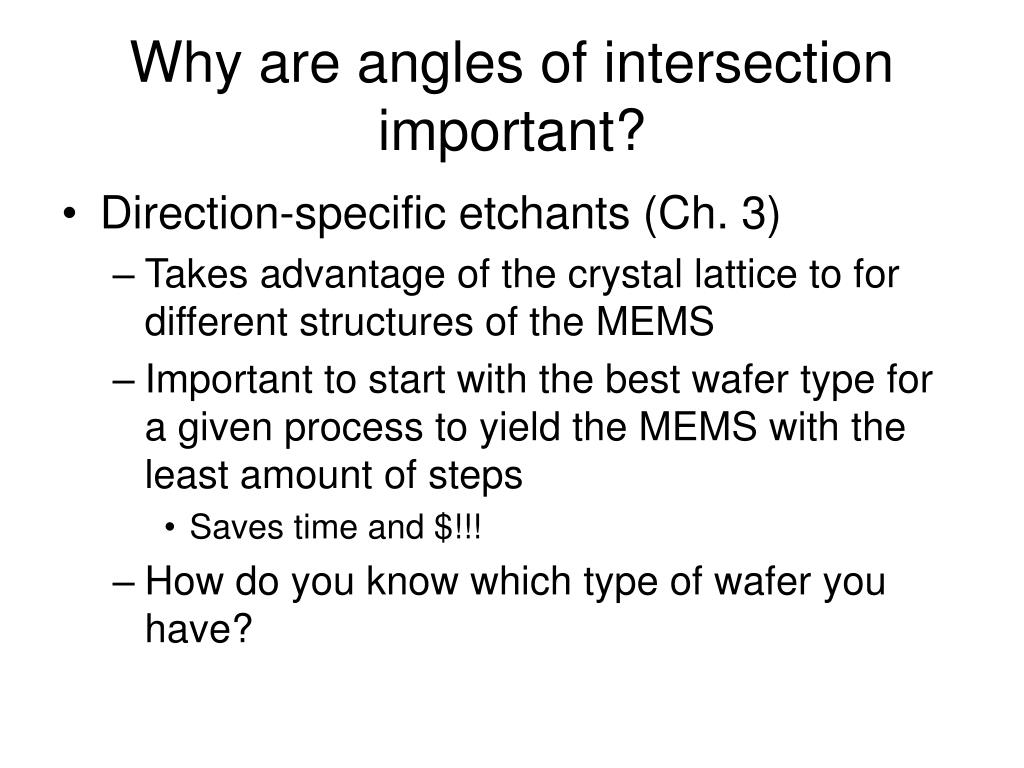 Why are angles of intersection important?

• Direction-specific etchants (Ch. 3)
– Takes advantage of the crystal lattice to for different structures of the MEMS
– Important to start with the best wafer type for a given process to yield the MEMS with the least amount of steps
• Saves time and \$!!!
– How do you know which type of wafer you have?